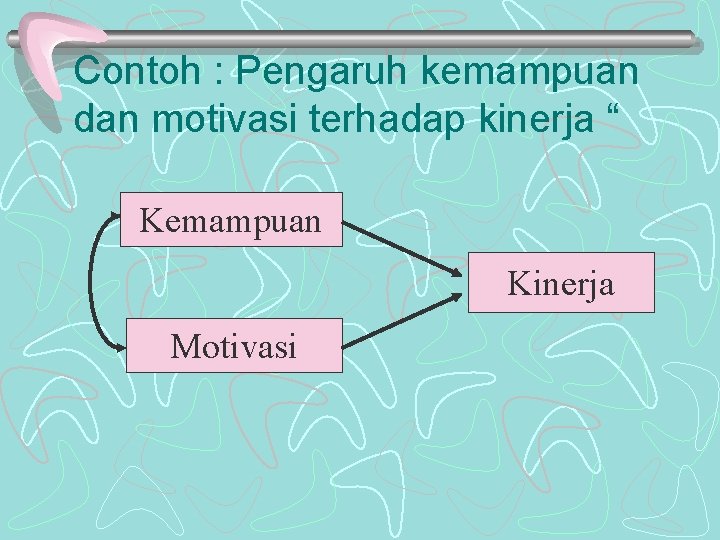 Contoh : Pengaruh kemampuan dan motivasi terhadap kinerja “

Kemampuan

Motivasi

Kinerja